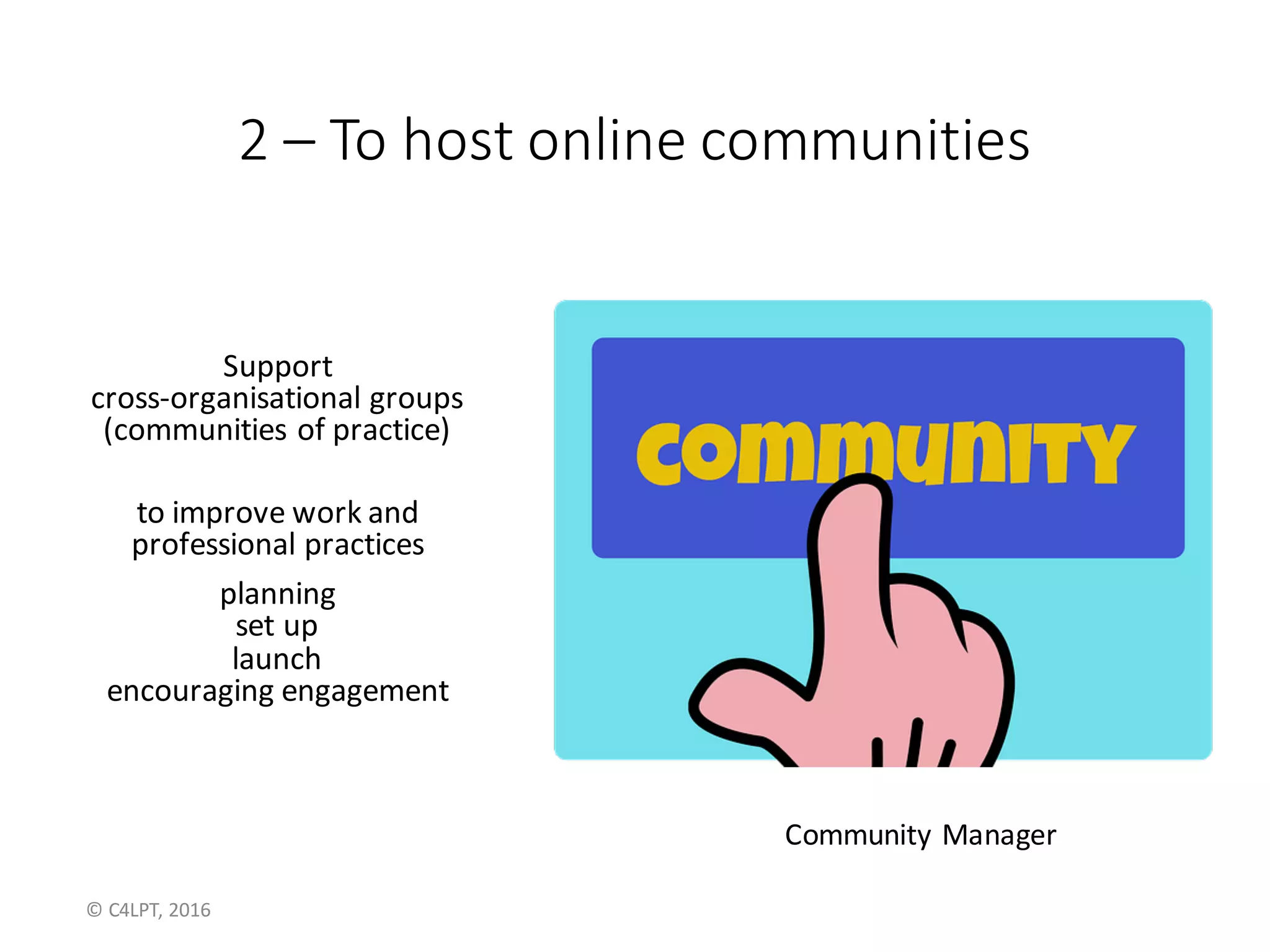 2 – To host online communities

Support
cross-organisational groups
(communities of practice)

to improve work and
professional practices

planning
set up
launch
encouraging engagement

COMMUNITY

Community Manager

© C4LPT, 2016